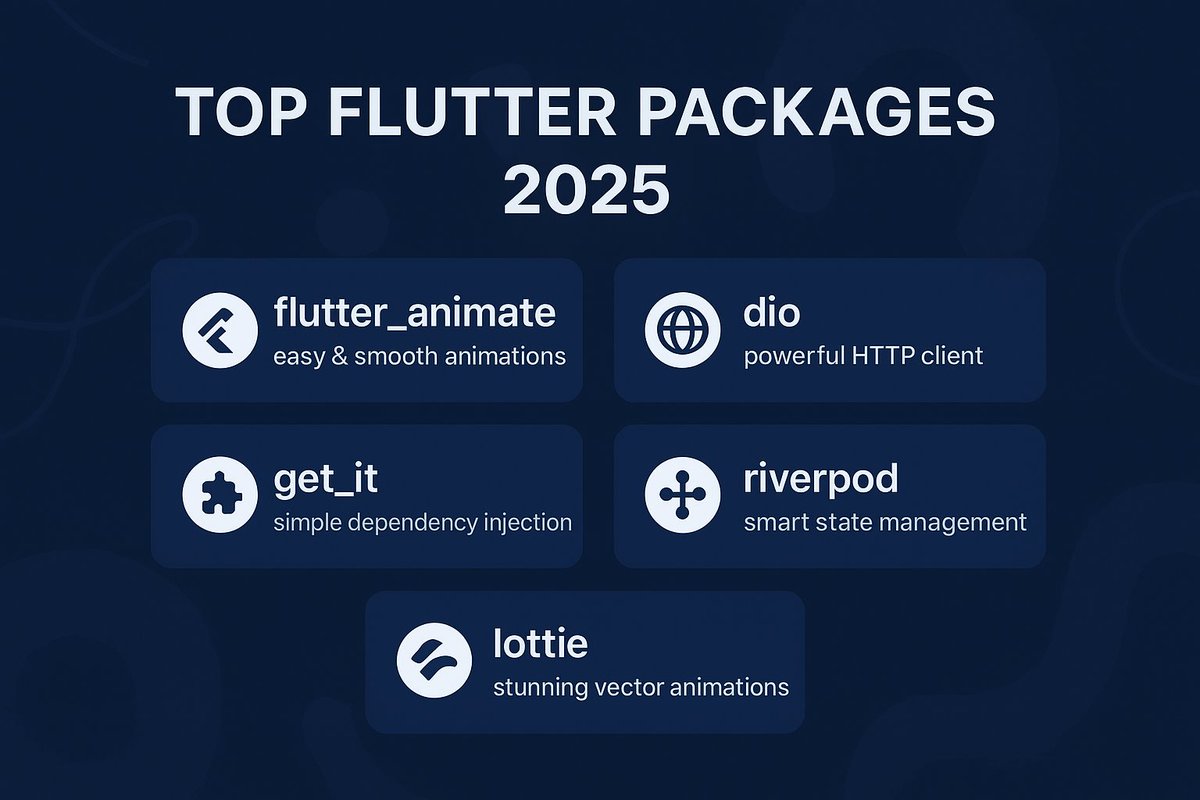 TOP FLUTTER PACKAGES 2025

flutter_animate
easy & smooth animations

dio
powerful HTTP client

get_it
simple dependency injection

riverpod
smart state management

lottie
stunning vector animations